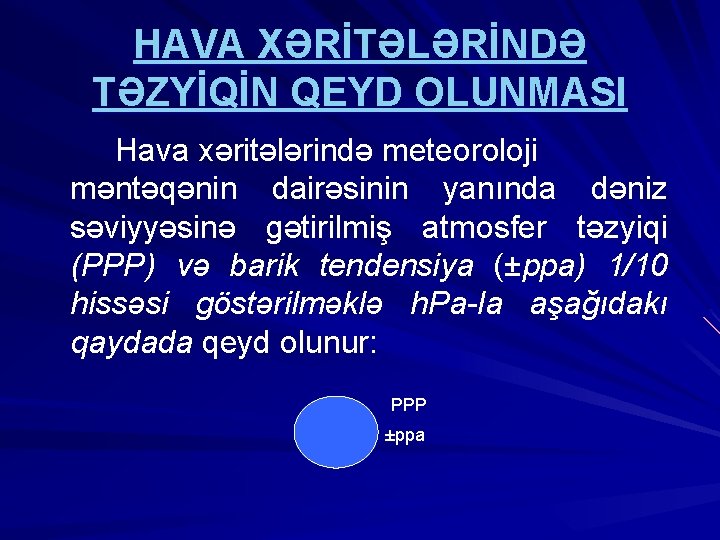 HAVA XƏRİTƏLƏRİNDƏ TƏZYİQİN QEYD OLUNMASI

Hava xəritələrində meteoroloji məntəqənin dairəsinin yanında dəniz səviyyəsinə gətirilmiş atmosfer təzyiqi (PPP) və barik tendensiya (±ppa) 1/10 hissəsi göstərilməklə hPa-la aşağıdakı qaydada qeyd olunur:

PPP

±ppa